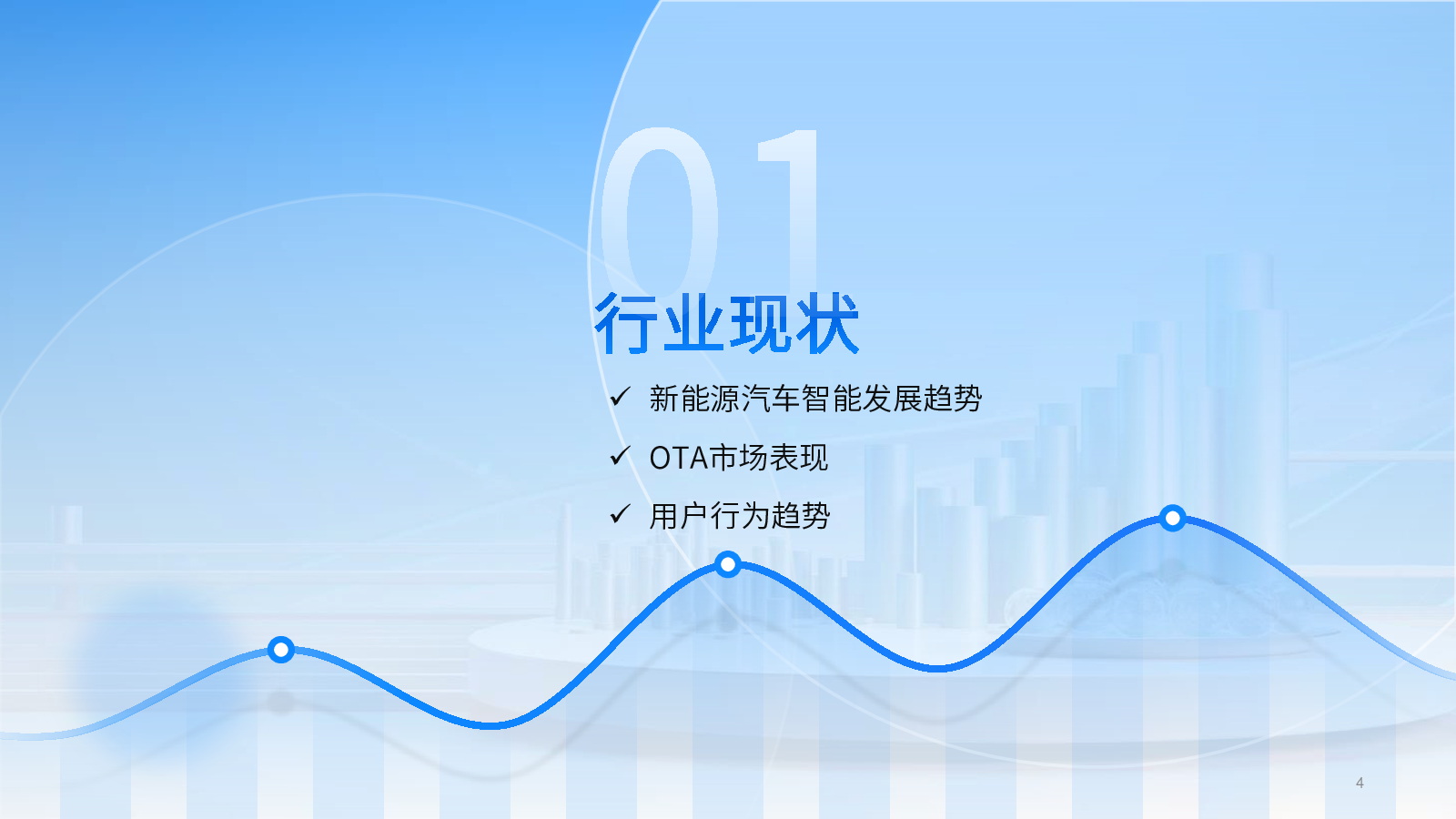 01

行业现状

✓ 新能源汽车智能发展趋势

✓ OTA市场表现

✓ 用户行为趋势

4